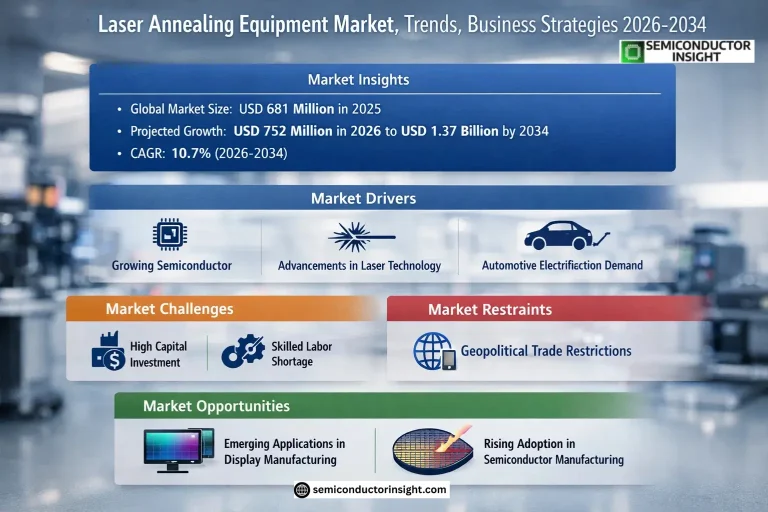 Laser Annealing Equipment Market, Trends, Business Strategies 2026-2034

SEMICONDUCTOR INSIGHT

Market Insights

• Global Market Size: USD 681 Million in 2025
• Projected Growth: USD 752 Million in 2026 to USD 1.37 Billion by 2034
• CAGR: 10.7% (2026-2034)

Market Drivers

Growing Semiconductor

Advancements in Laser Technology

Automotive Electrifiection Demand

Market Challenges

High Capital Investment

Skilled Labor Shortage

Market Restraints

Geopolitical Trade Restrictions

Market Opportunities

Emerging Applications in Display Manufacturing

Rising Adoption in Semiconductor Manufacturing

semiconductorinsight.com